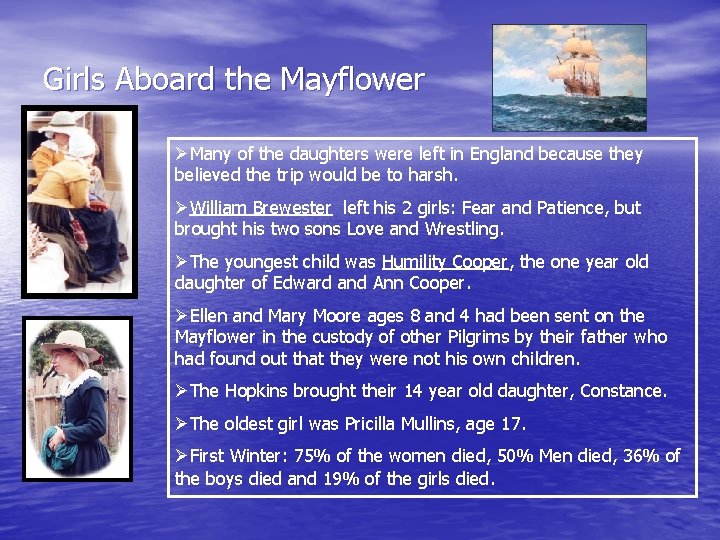 Girls Aboard the Mayflower

➢Many of the daughters were left in England because they believed the trip would be to harsh.

➢William Brewester left his 2 girls: Fear and Patience, but brought his two sons Love and Wrestling.

➢The youngest child was Humility Cooper, the one year old daughter of Edward and Ann Cooper.

➢Ellen and Mary Moore ages 8 and 4 had been sent on the Mayflower in the custody of other Pilgrims by their father who had found out that they were not his own children.

➢The Hopkins brought their 14 year old daughter, Constance.

➢The oldest girl was Pricilla Mullins, age 17.

➢First Winter: 75% of the women died, 50% Men died, 36% of the boys died and 19% of the girls died.